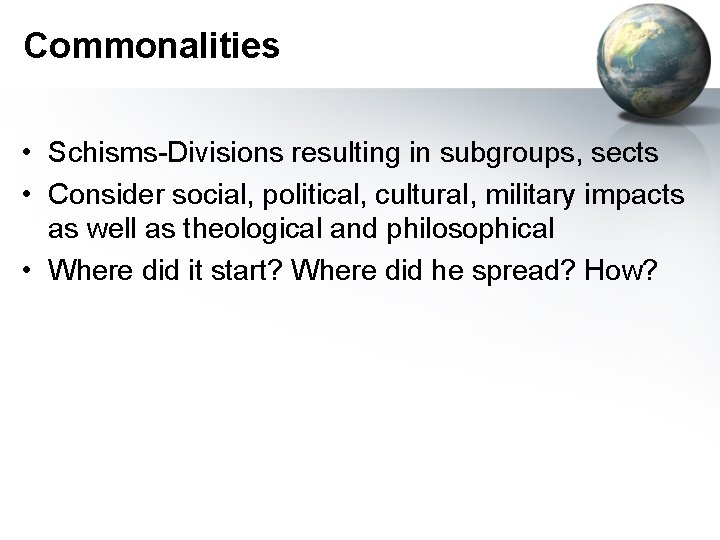 Commonalities

• Schisms-Divisions resulting in subgroups, sects
• Consider social, political, cultural, military impacts as well as theological and philosophical
• Where did it start? Where did he spread? How?